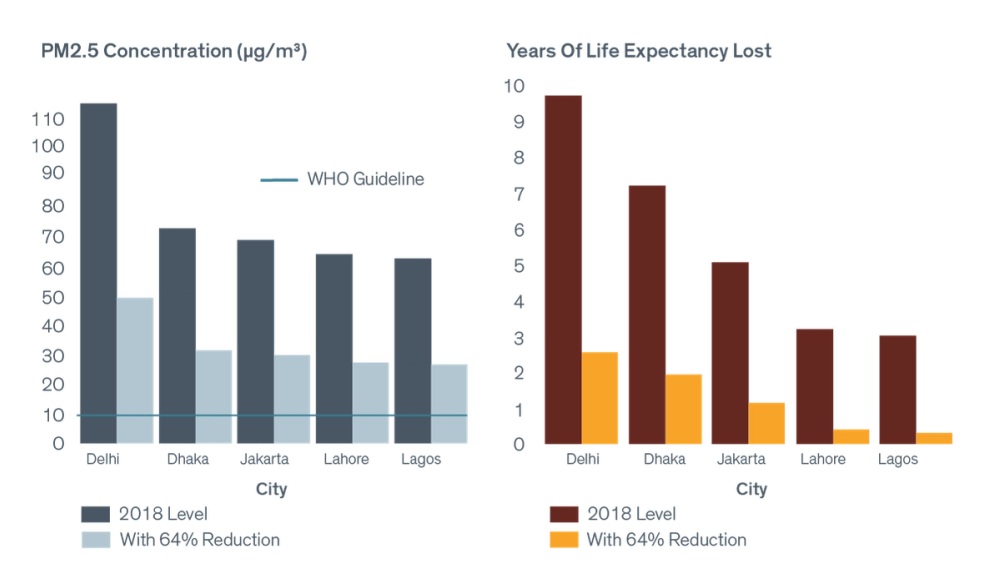 PM2.5 Concentration (µg/m³)

110
100
90
80
70
60
50
40
30
20
10
0

WHO Guideline

Delhi
Dhaka
Jakarta
Lahore
Lagos

City

2018 Level
With 64% Reduction

Years Of Life Expectancy Lost

10
9
8
7
6
5
4
3
2
1
0

Delhi
Dhaka
Jakarta
Lahore
Lagos

City

2018 Level
With 64% Reduction